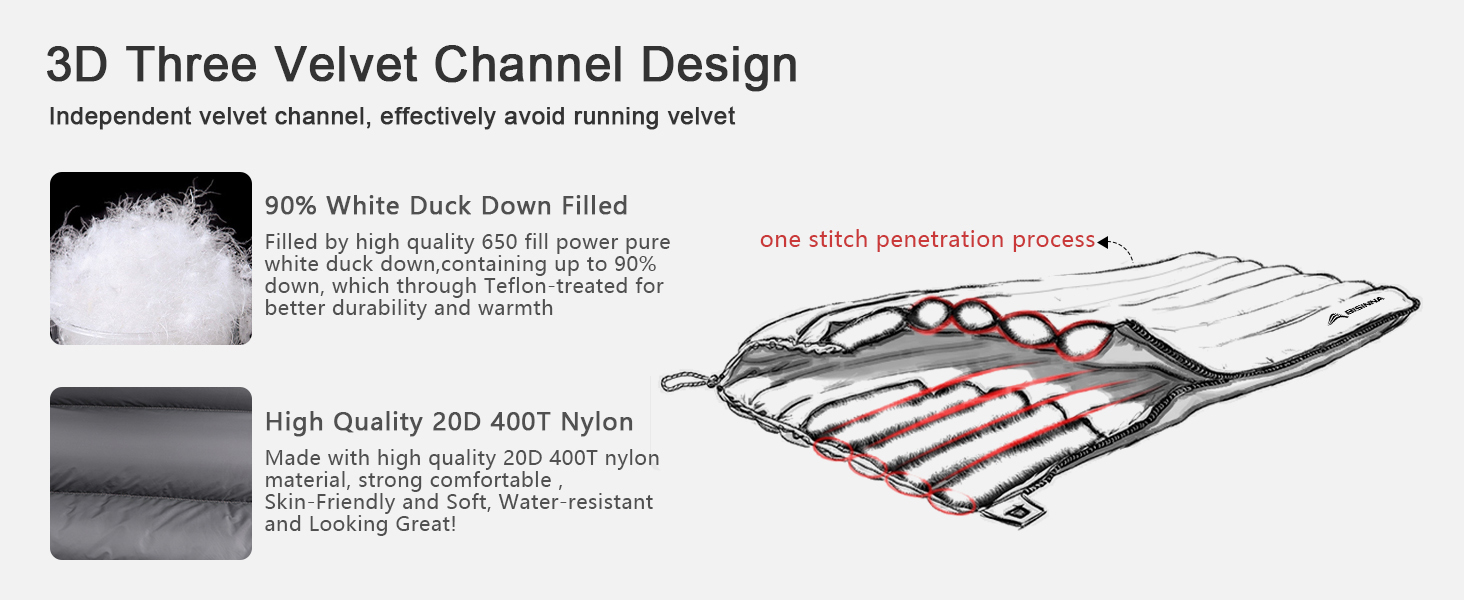 3D Three Velvet Channel Design

Independent velvet channel, effectively avoid running velvet

90% White Duck Down Filled

Filled by high quality 650 fill power pure white duck down,containing up to 90% down, which through Teflon-treated for better durability and warmth

High Quality 20D 400T Nylon

Made with high quality 20D 400T nylon material, strong comfortable , Skin-Friendly and Soft, Water-resistant and Looking Great!

one stitch penetration process

BISINNA